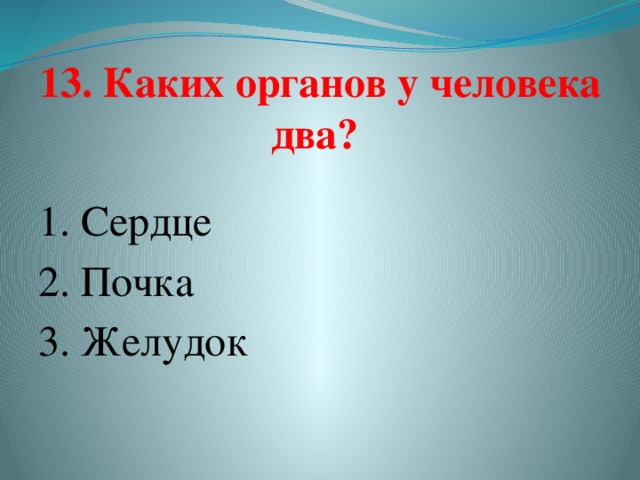 13. Каких органов у человека два?

1. Сердце
2. Почка
3. Желудок